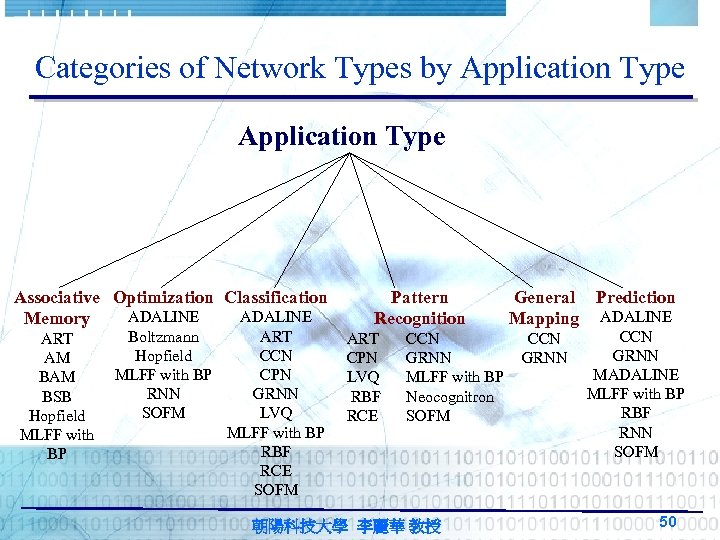 Categories of Network Types by Application Type

Application Type

Associative Memory
ART
AM
BAM
BSB
Hopfield
MLFF with BP

Optimization
ADALINE
Boltzmann
Hopfield
MLFF with BP
RNN
SOFM

Classification
ADALINE
ART
CCN
CPN
GRNN
LVQ
MLFF with BP
RBF
RCE
SOFM

Pattern Recognition
ART
CPN
LVQ
RBF
RCE
CCN
GRNN
MLFF with BP
Neocognitron
SOFM

General Mapping
CCN
GRNN

Prediction
ADALINE
CCN
GRNN
MADALINE
MLFF with BP
RBF
RNN
SOFM

朝陽科技大學 李麗華 教授 50